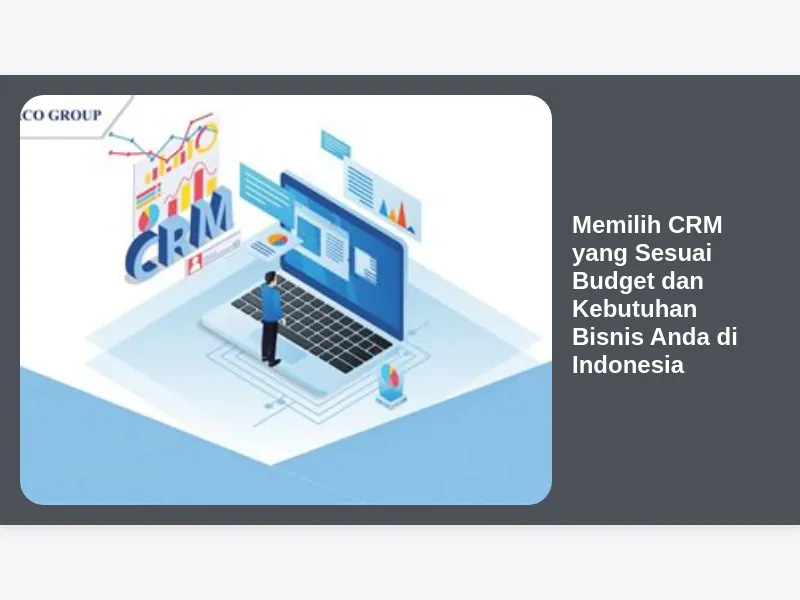 CO GROUP

CRM

Memilih CRM yang Sesuai Budget dan Kebutuhan Bisnis Anda di Indonesia